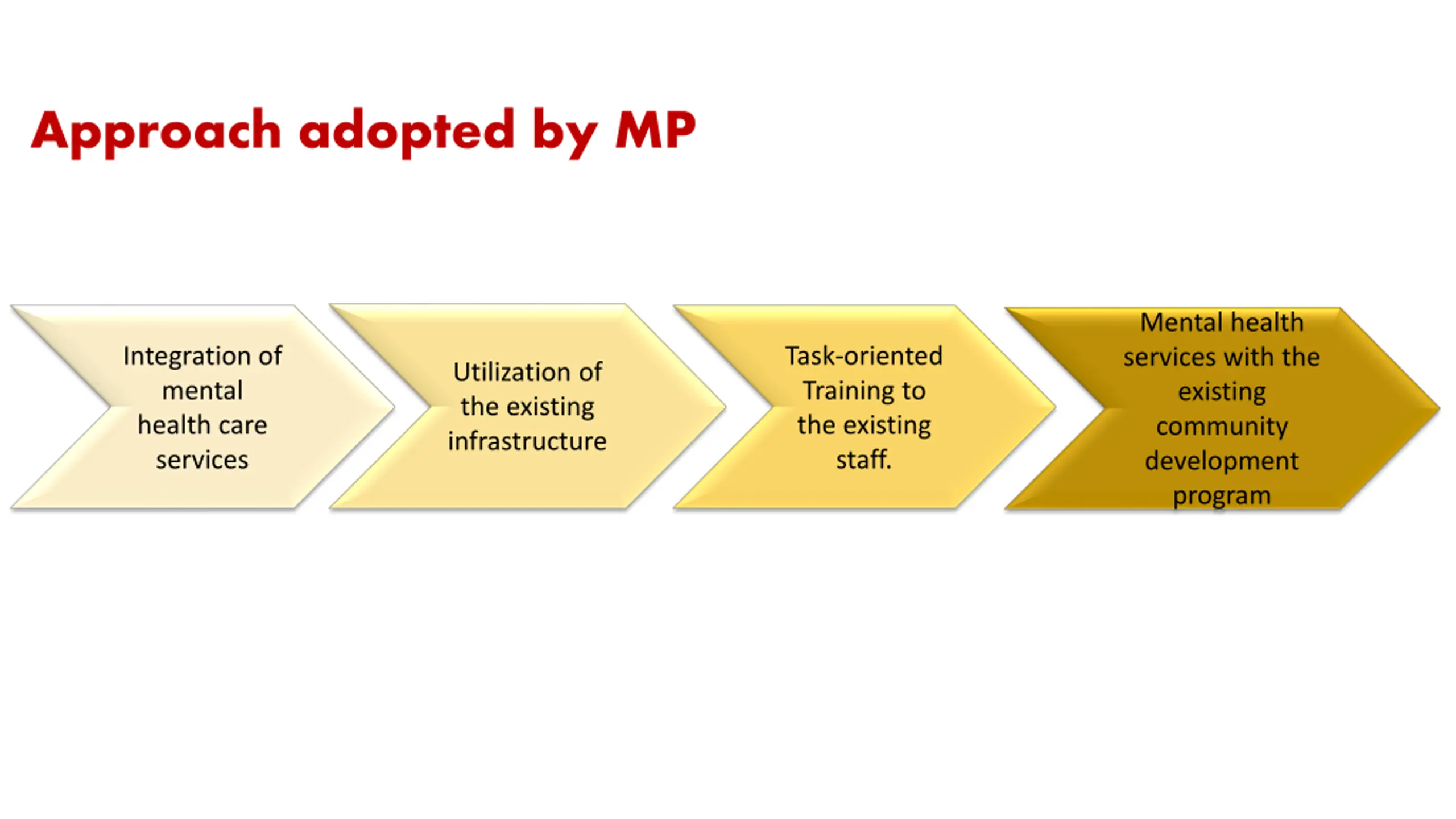 Approach adopted by MP

Integration of mental health care services

Utilization of the existing infrastructure

Task-oriented Training to the existing staff.

Mental health services with the existing community development program